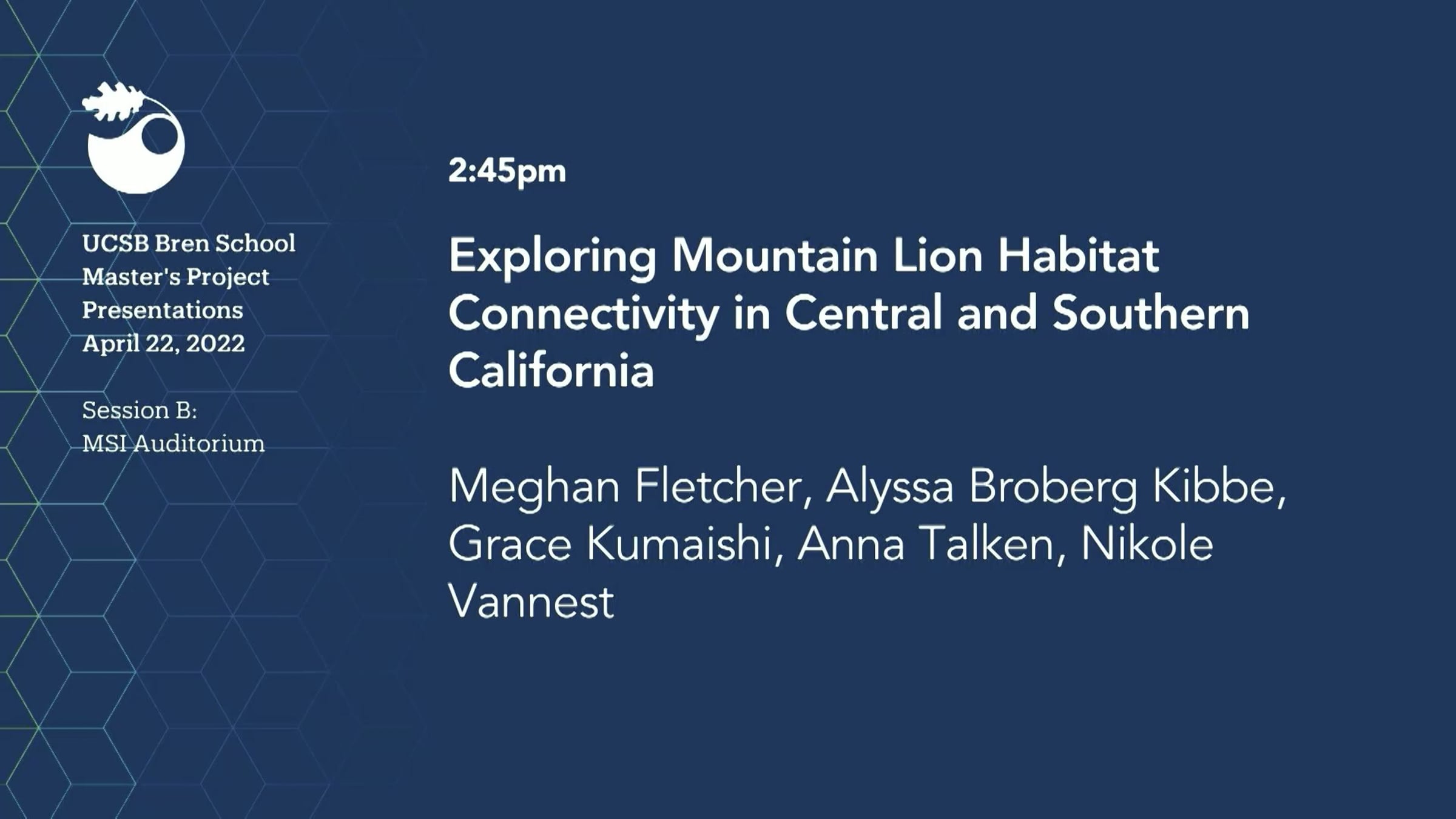 UCSB Bren School
Master's Project
Presentations
April 22, 2022

Session B:
MSI Auditorium

2:45pm

Exploring Mountain Lion Habitat Connectivity in Central and Southern California

Meghan Fletcher, Alyssa Broberg Kibbe, Grace Kumaishi, Anna Talken, Nikole Vannest